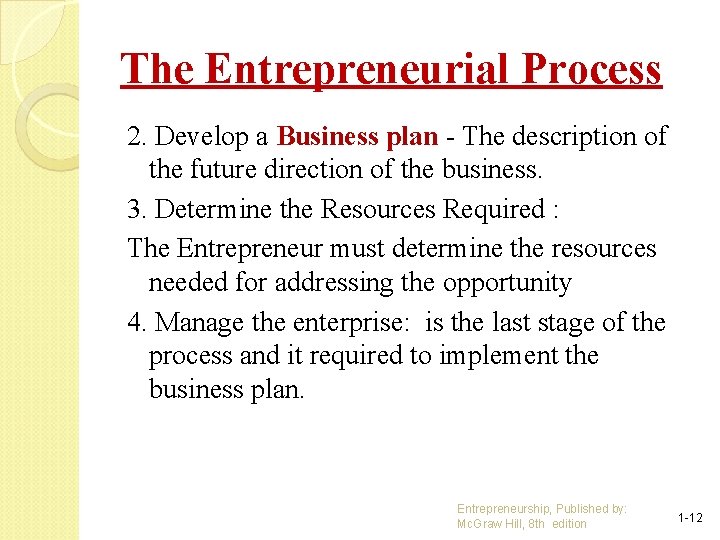 The Entrepreneurial Process

2. Develop a Business plan - The description of the future direction of the business.

3. Determine the Resources Required :

The Entrepreneur must determine the resources needed for addressing the opportunity

4. Manage the enterprise: is the last stage of the process and it required to implement the business plan.

Entrepreneurship, Published by: McGraw Hill, 8th edition

1-12